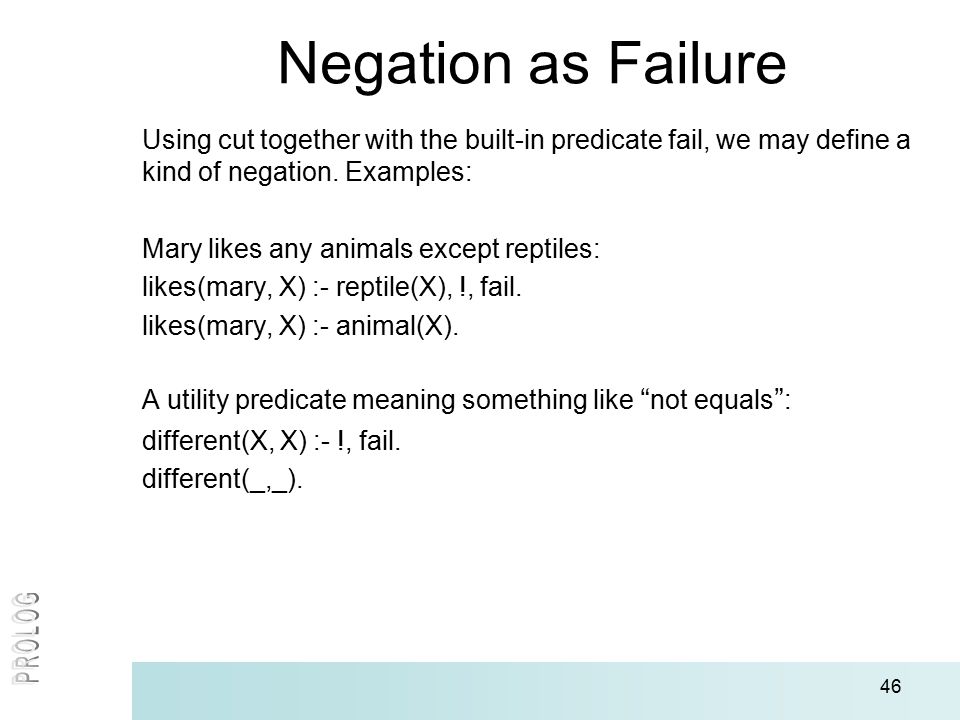 Negation as Failure

Using cut together with the built-in predicate fail, we may define a kind of negation. Examples:

Mary likes any animals except reptiles:
likes(mary, X) :- reptile(X), !, fail.
likes(mary, X) :- animal(X).

A utility predicate meaning something like “not equals”:
different(X, X) :- !, fail.
different(_,_).

PROLOG

46